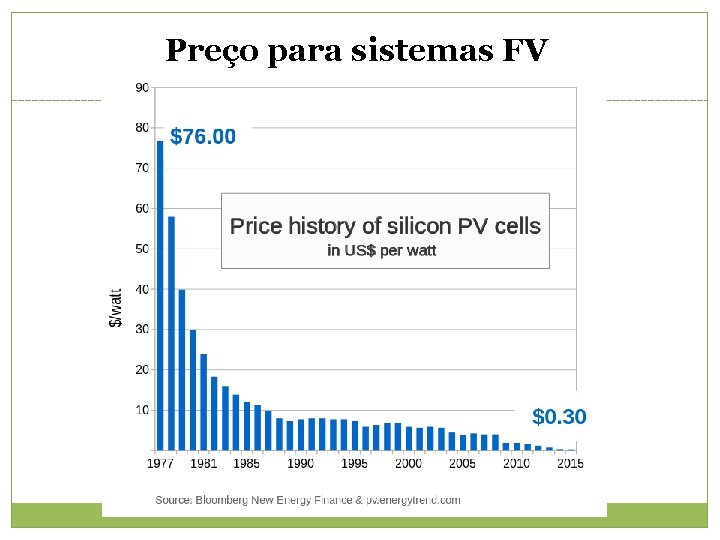 Preço para sistemas FV

90
80
70
60
50
40
30
20
10

$/watt

$76.00

Price history of silicon PV cells
in US$ per watt

$0.30

1977 1981 1985 1990 1995 2000 2005 2010 2015

Source: Bloomberg New Energy Finance & pv.energytrend.com